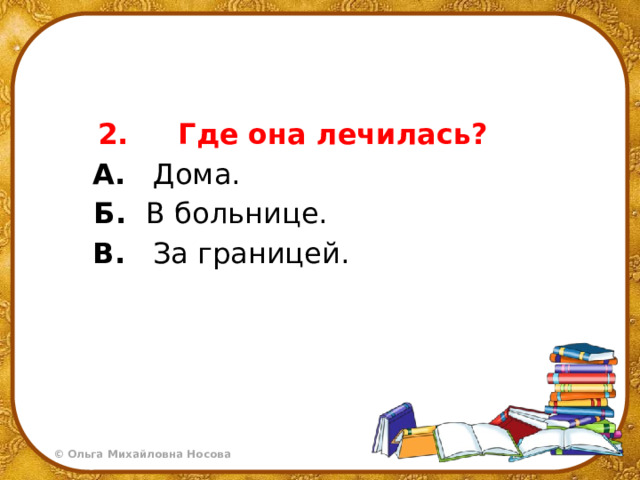 2. Где она лечилась?

А. Дома.

Б. В больнице.

В. За границей.

© Ольга Михайловна Носова